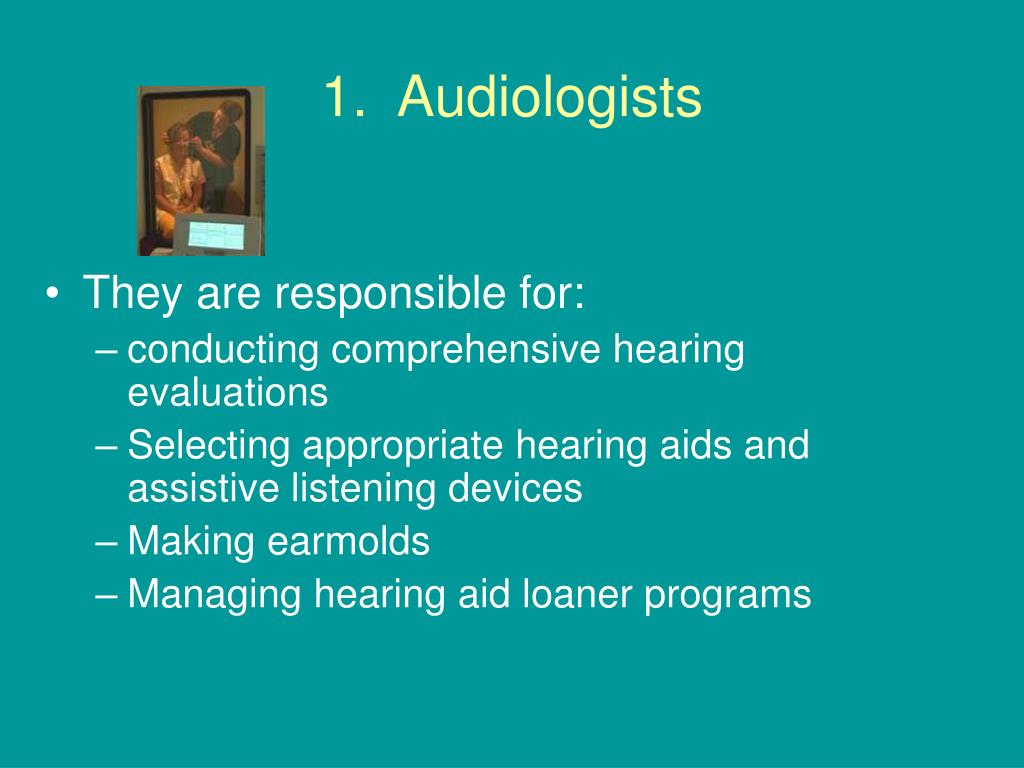 1. Audiologists

• They are responsible for:
– conducting comprehensive hearing evaluations
– Selecting appropriate hearing aids and assistive listening devices
– Making earmolds
– Managing hearing aid loaner programs